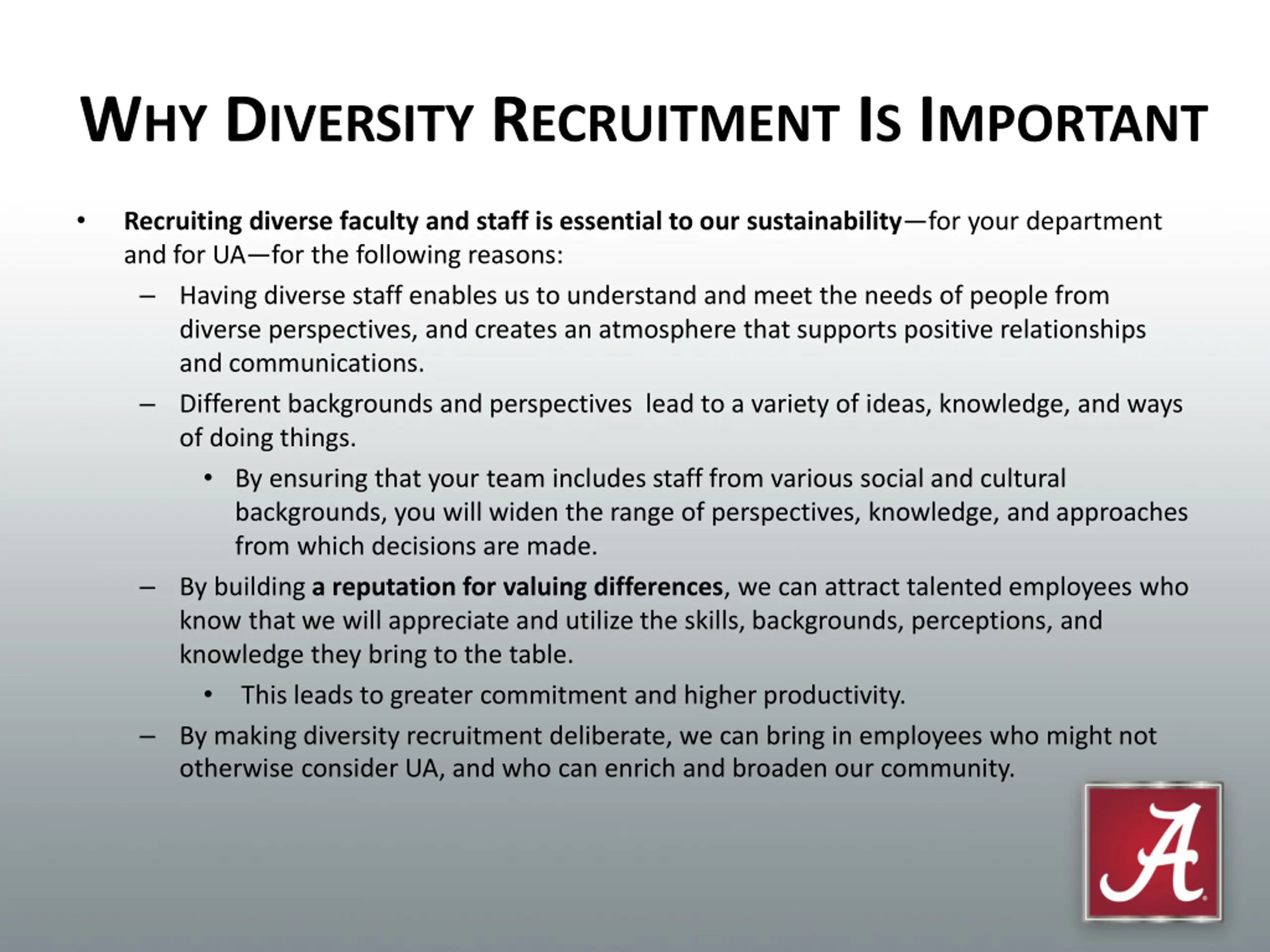 WHY DIVERSITY RECRUITMENT IS IMPORTANT

• Recruiting diverse faculty and staff is essential to our sustainability—for your department and for UA—for the following reasons:

– Having diverse staff enables us to understand and meet the needs of people from diverse perspectives, and creates an atmosphere that supports positive relationships and communications.

– Different backgrounds and perspectives lead to a variety of ideas, knowledge, and ways of doing things.

• By ensuring that your team includes staff from various social and cultural backgrounds, you will widen the range of perspectives, knowledge, and approaches from which decisions are made.

– By building a reputation for valuing differences, we can attract talented employees who know that we will appreciate and utilize the skills, backgrounds, perceptions, and knowledge they bring to the table.

• This leads to greater commitment and higher productivity.

– By making diversity recruitment deliberate, we can bring in employees who might not otherwise consider UA, and who can enrich and broaden our community.

A